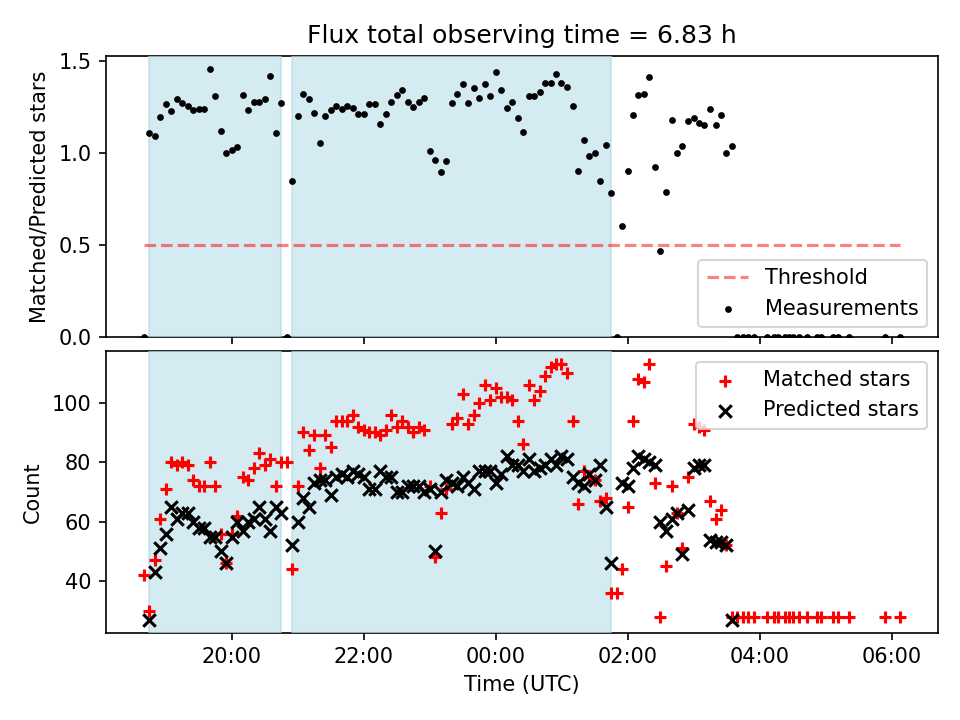 Flux total observing time = 6.83 h

Matched/Predicted stars

1.5
1.0
0.5
0.0

Threshold
Measurements

Count

100
80
60
40

Matched stars
Predicted stars

20:00
22:00
00:00
02:00
04:00
06:00

Time (UTC)